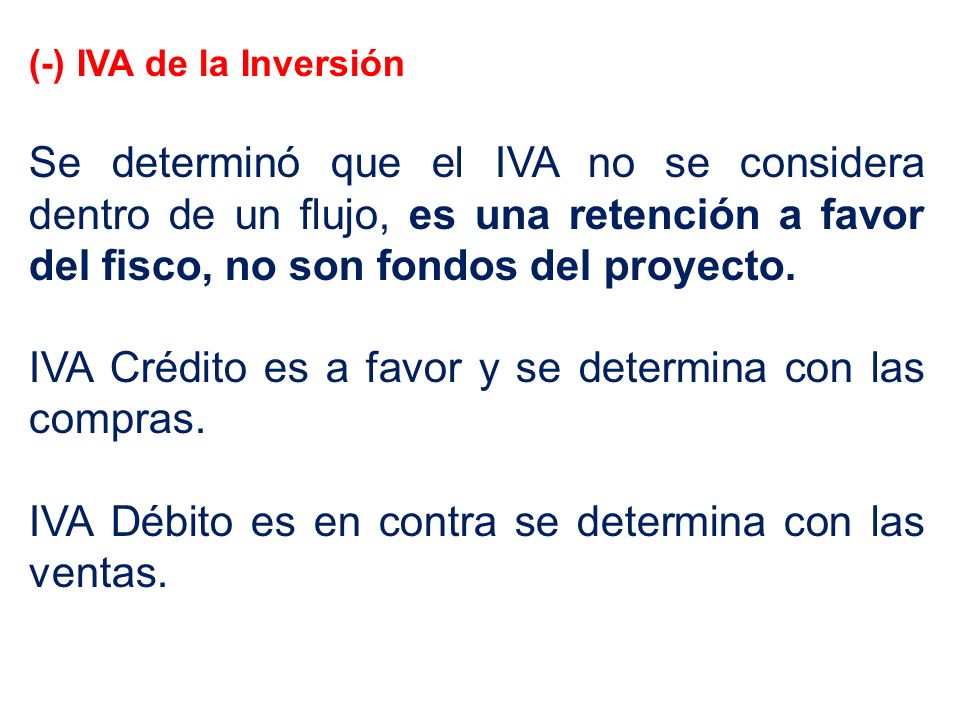 (-) IVA de la Inversión

Se determinó que el IVA no se considera dentro de un flujo, es una retención a favor del fisco, no son fondos del proyecto.

IVA Crédito es a favor y se determina con las compras.

IVA Débito es en contra se determina con las ventas.